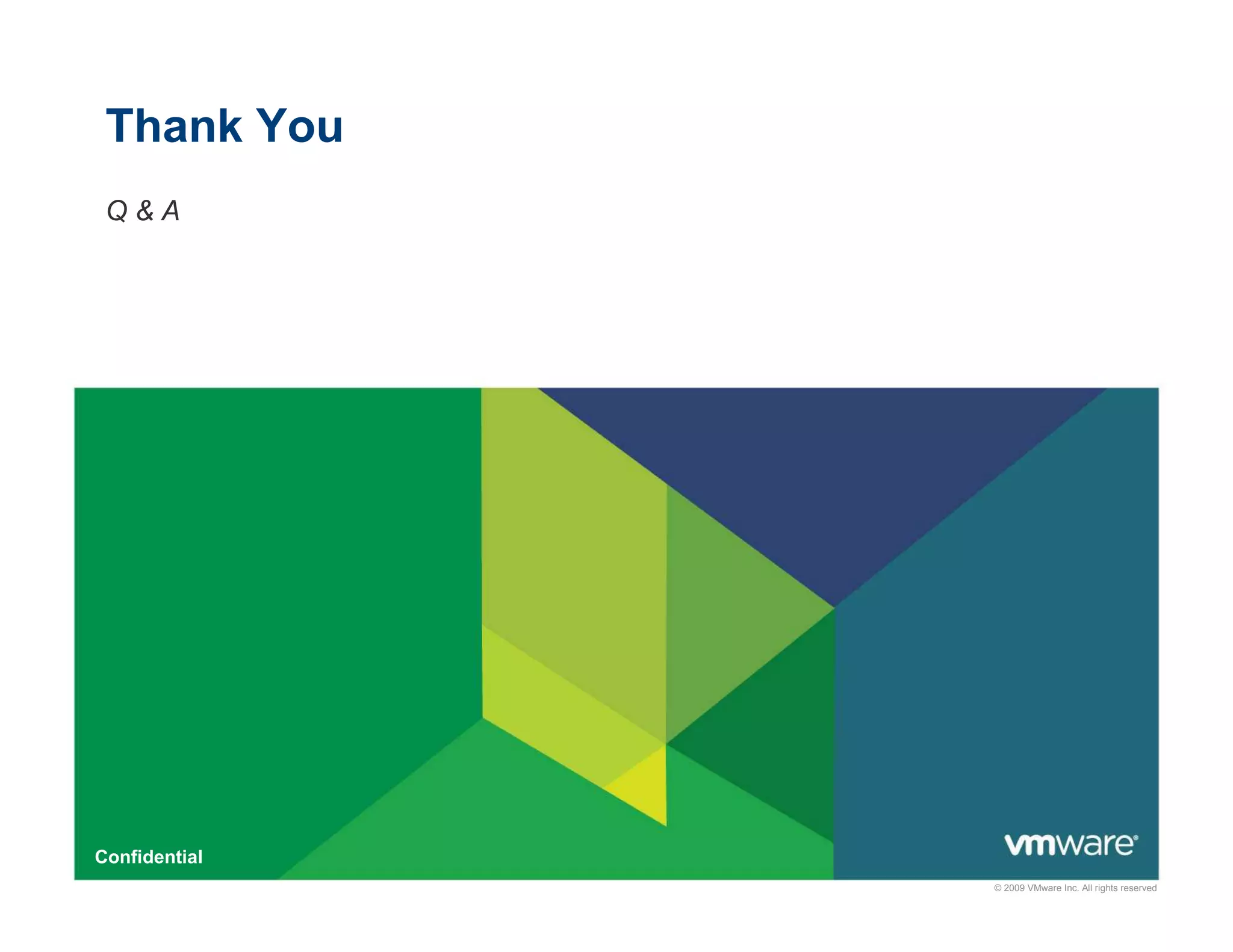 Thank You

Q & A

Confidential

vmware®

© 2009 VMware Inc. All rights reserved